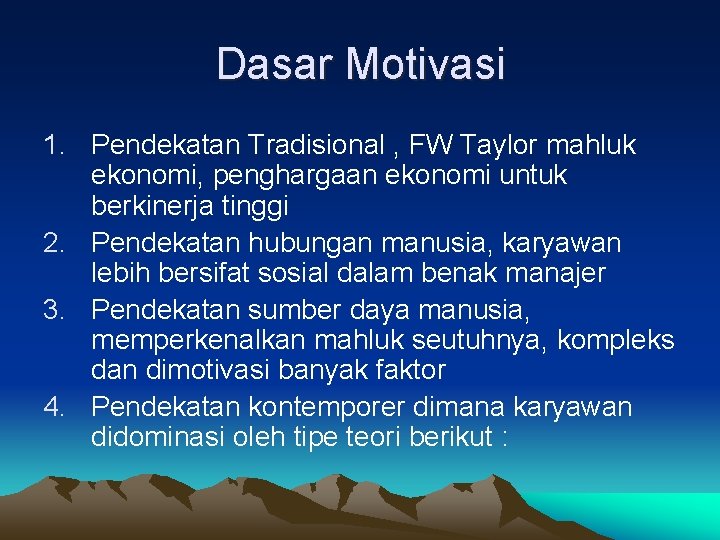 Dasar Motivasi

1. Pendekatan Tradisional , FW Taylor mahluk ekonomi, penghargaan ekonomi untuk berkinerja tinggi
2. Pendekatan hubungan manusia, karyawan lebih bersifat sosial dalam benak manajer
3. Pendekatan sumber daya manusia, memperkenalkan mahluk seutuhnya, kompleks dan dimotivasi banyak faktor
4. Pendekatan kontemporer dimana karyawan didominasi oleh tipe teori berikut :